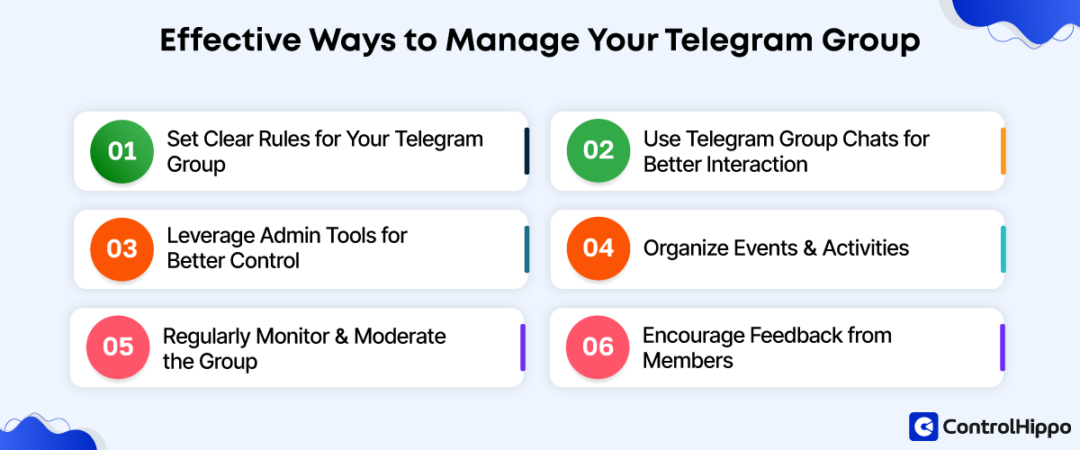 Effective Ways to Manage Your Telegram Group

01 Set Clear Rules for Your Telegram Group

02 Use Telegram Group Chats for Better Interaction

03 Leverage Admin Tools for Better Control

04 Organize Events & Activities

05 Regularly Monitor & Moderate the Group

06 Encourage Feedback from Members

ControlHippo